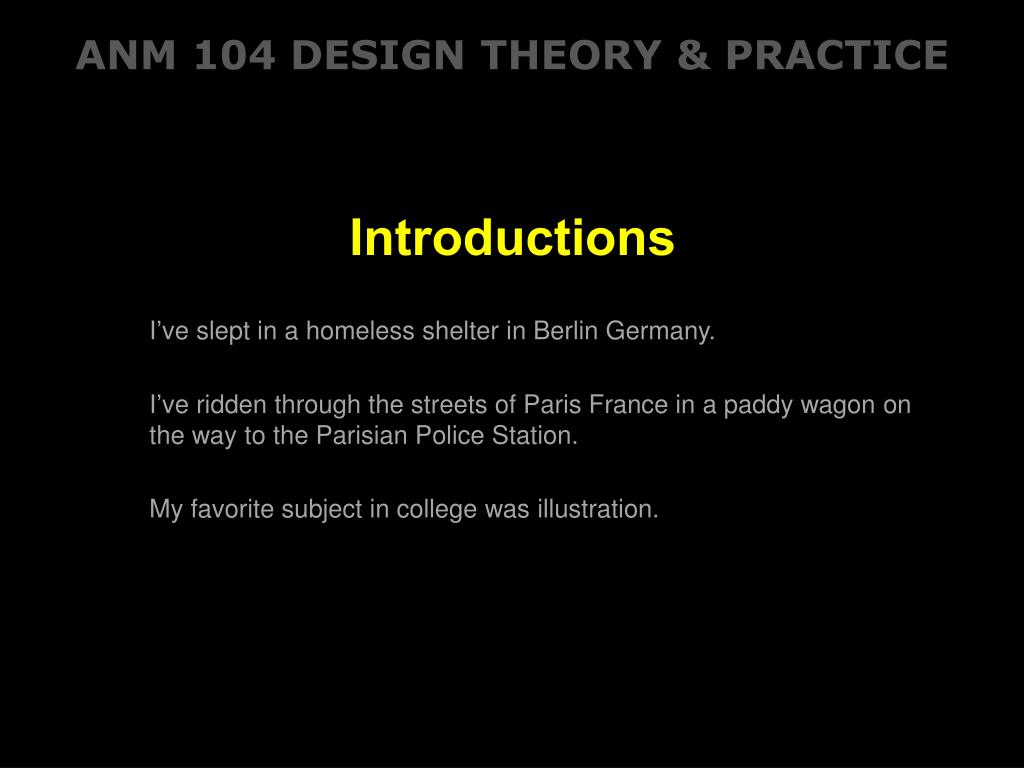 ANM 104 DESIGN THEORY & PRACTICE

Introductions

I’ve slept in a homeless shelter in Berlin Germany.

I’ve ridden through the streets of Paris France in a paddy wagon on the way to the Parisian Police Station.

My favorite subject in college was illustration.